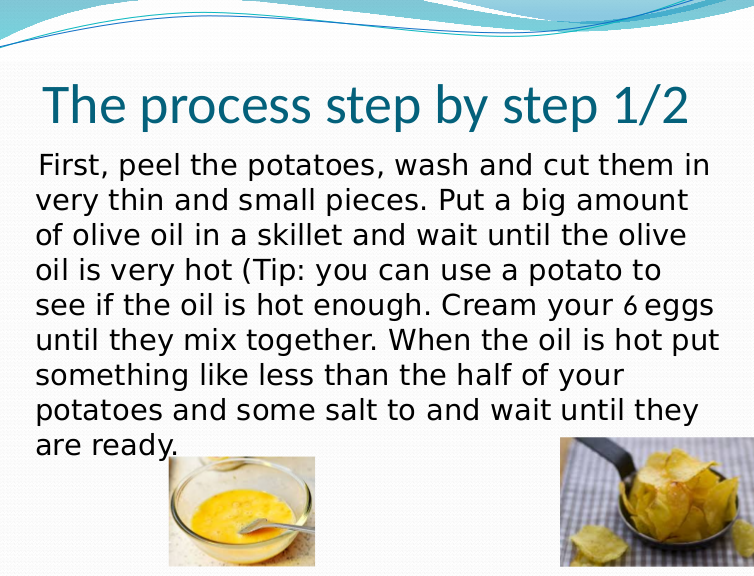 The process step by step 1/2

First, peel the potatoes, wash and cut them in very thin and small pieces. Put a big amount of olive oil in a skillet and wait until the olive oil is very hot (Tip: you can use a potato to see if the oil is hot enough. Cream your 6 eggs until they mix together. When the oil is hot put something like less than the half of your potatoes and some salt to and wait until they are ready.